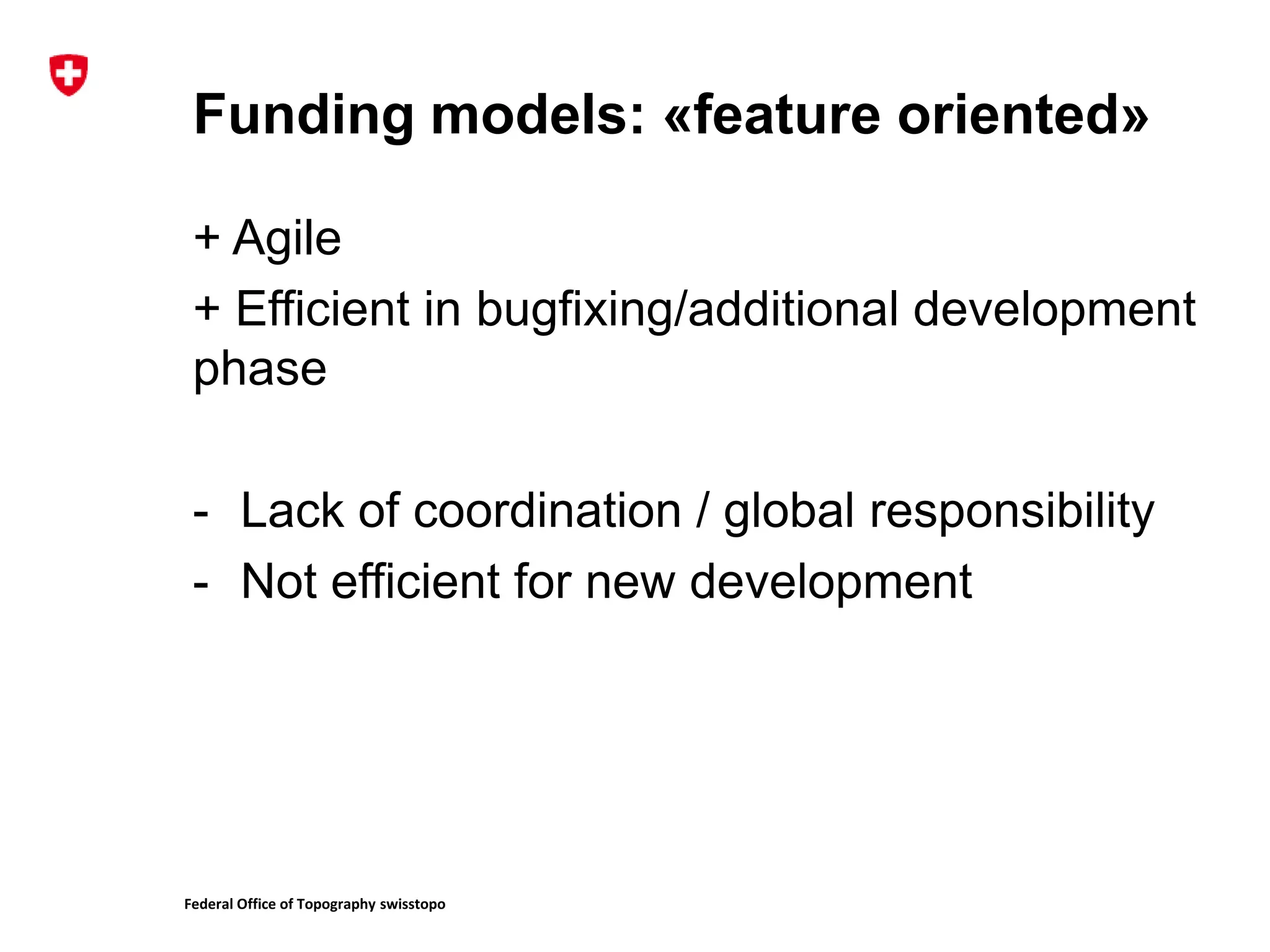 Funding models: «feature oriented»

+ Agile

+ Efficient in bugfixing/additional development phase

- Lack of coordination / global responsibility
- Not efficient for new development

Federal Office of Topography swisstopo